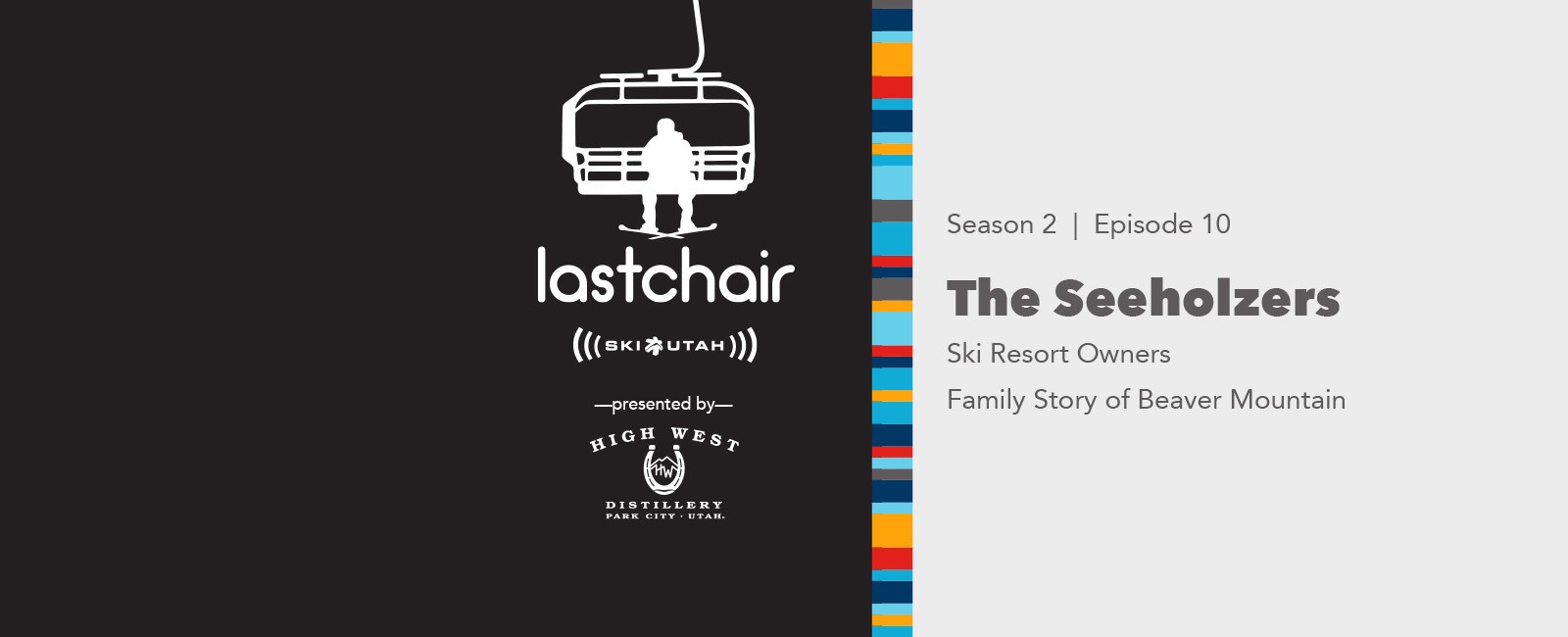 lastchair

SKI UTAH

—presented by—

HIGH WEST

HW

DISTILLERY
PARK CITY · UTAH.

Season 2 | Episode 10

The Seeholzers

Ski Resort Owners

Family Story of Beaver Mountain